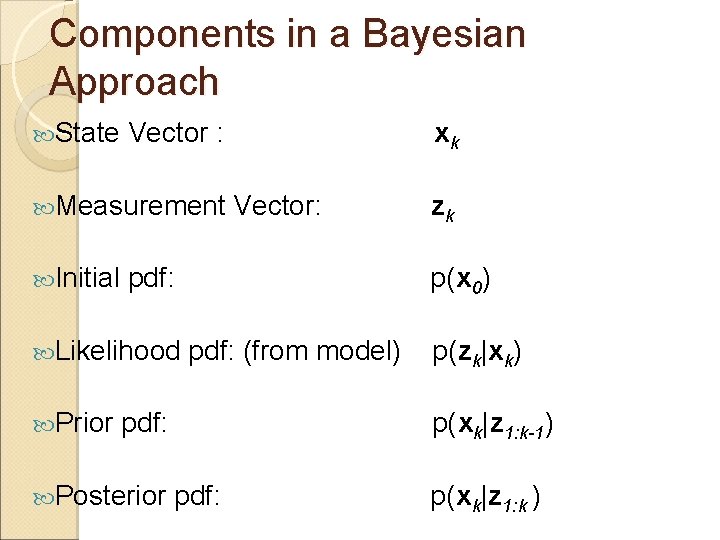 Components in a Bayesian Approach

State Vector : $\mathbf{x}_k$

Measurement Vector: $\mathbf{z}_k$

Initial pdf: $p(\mathbf{x}_0)$

Likelihood pdf: (from model) $p(\mathbf{z}_k|\mathbf{x}_k)$

Prior pdf: $p(\mathbf{x}_k|\mathbf{z}_{1:k-1})$

Posterior pdf: $p(\mathbf{x}_k|\mathbf{z}_{1:k})$